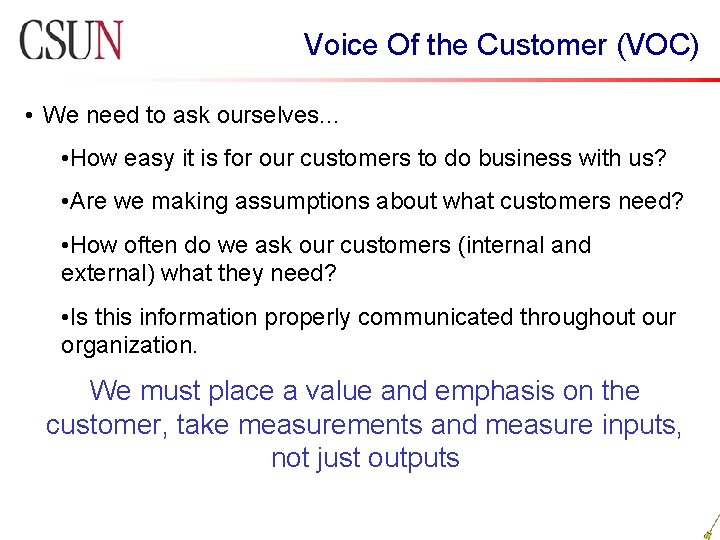 CSUN

Voice Of the Customer (VOC)

• We need to ask ourselves...

•How easy it is for our customers to do business with us?

•Are we making assumptions about what customers need?

•How often do we ask our customers (internal and external) what they need?

•Is this information properly communicated throughout our organization.

We must place a value and emphasis on the customer, take measurements and measure inputs, not just outputs